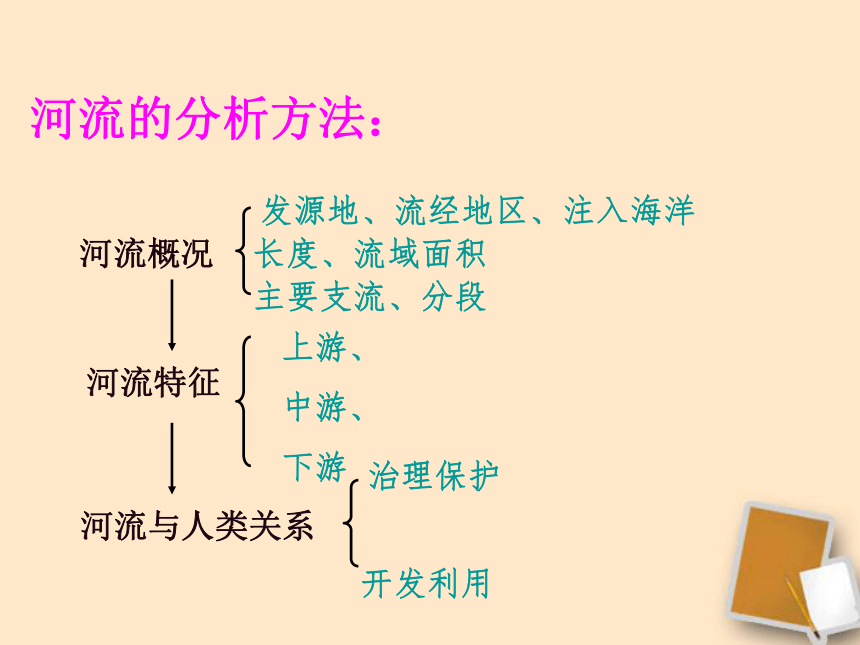 河流的分析方法：

河流概况

发源地、流经地区、注入海洋
长度、流域面积
主要支流、分段

河流特征

上游、
中游、
下游

河流与人类关系

治理保护
开发利用